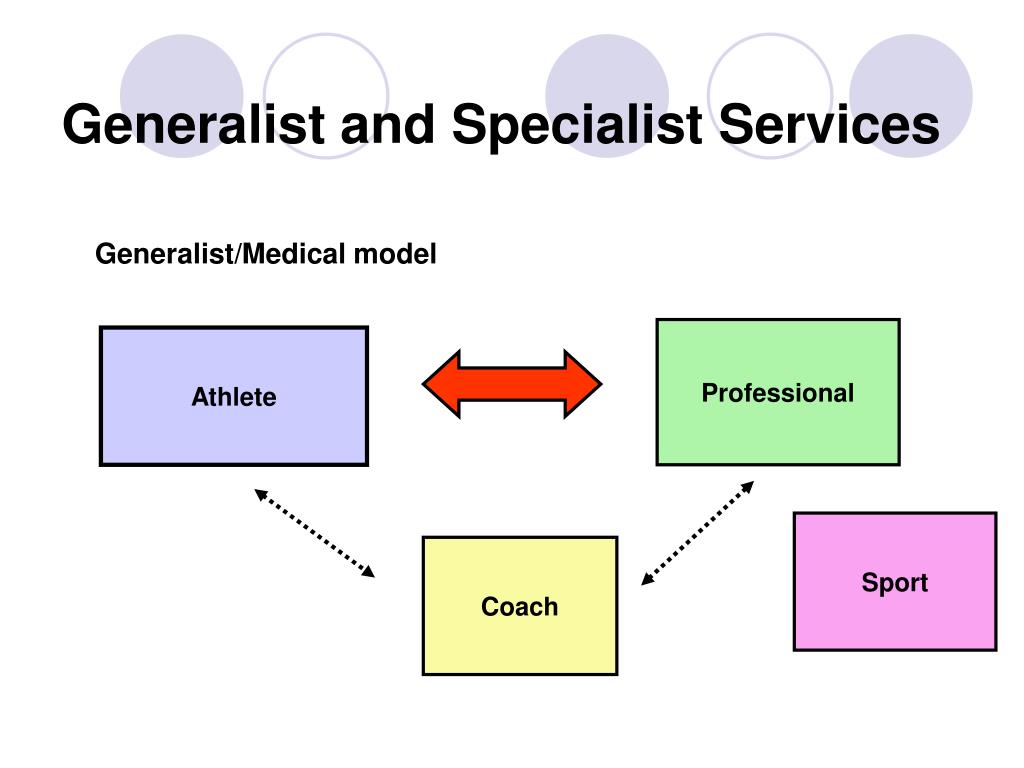 Generalist and Specialist Services

Generalist/Medical model

Athlete

Professional

Coach

Sport